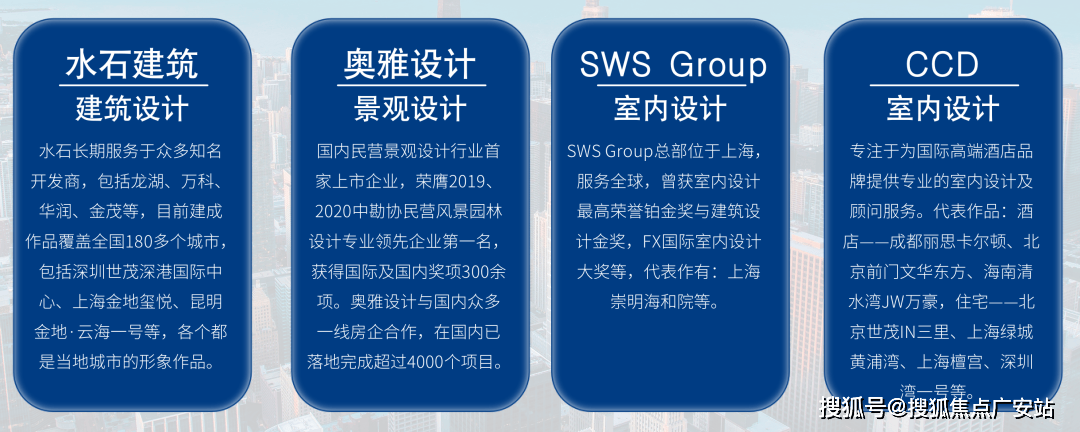 水石建筑
建筑设计
水石长期服务于众多知名开发商，包括龙湖、万科、华润、金茂等，目前建成作品覆盖全国180多个城市，包括深圳世茂深港国际中心、上海金地玺悦、昆明金地·云海一号等，各个都是当地城市的形象作品。

奥雅设计
景观设计
国内民营景观设计行业首家上市企业，荣膺2019、2020中勘协民营风景园林设计专业领先企业第一名，获得国际及国内奖项300余项。奥雅设计与国内众多一线房企合作，在国内已落地完成超过4000个项目。

SWS Group
室内设计
SWS Group总部位于上海，服务全球，曾获室内设计最高荣誉铂金奖与建筑设计金奖，FX国际室内设计大奖等，代表作有：上海崇明海和院等。

CCD
室内设计
专注于为国际高端酒店品牌提供专业的室内设计及顾问服务。代表作品：酒店——成都丽思卡尔顿、北京前门文华东方、海南清水湾JW万豪，住宅——北京世茂IN三里、上海绿城黄浦湾、上海檀宫、深圳湾一号等。

搜狐号@搜狐焦点广安站